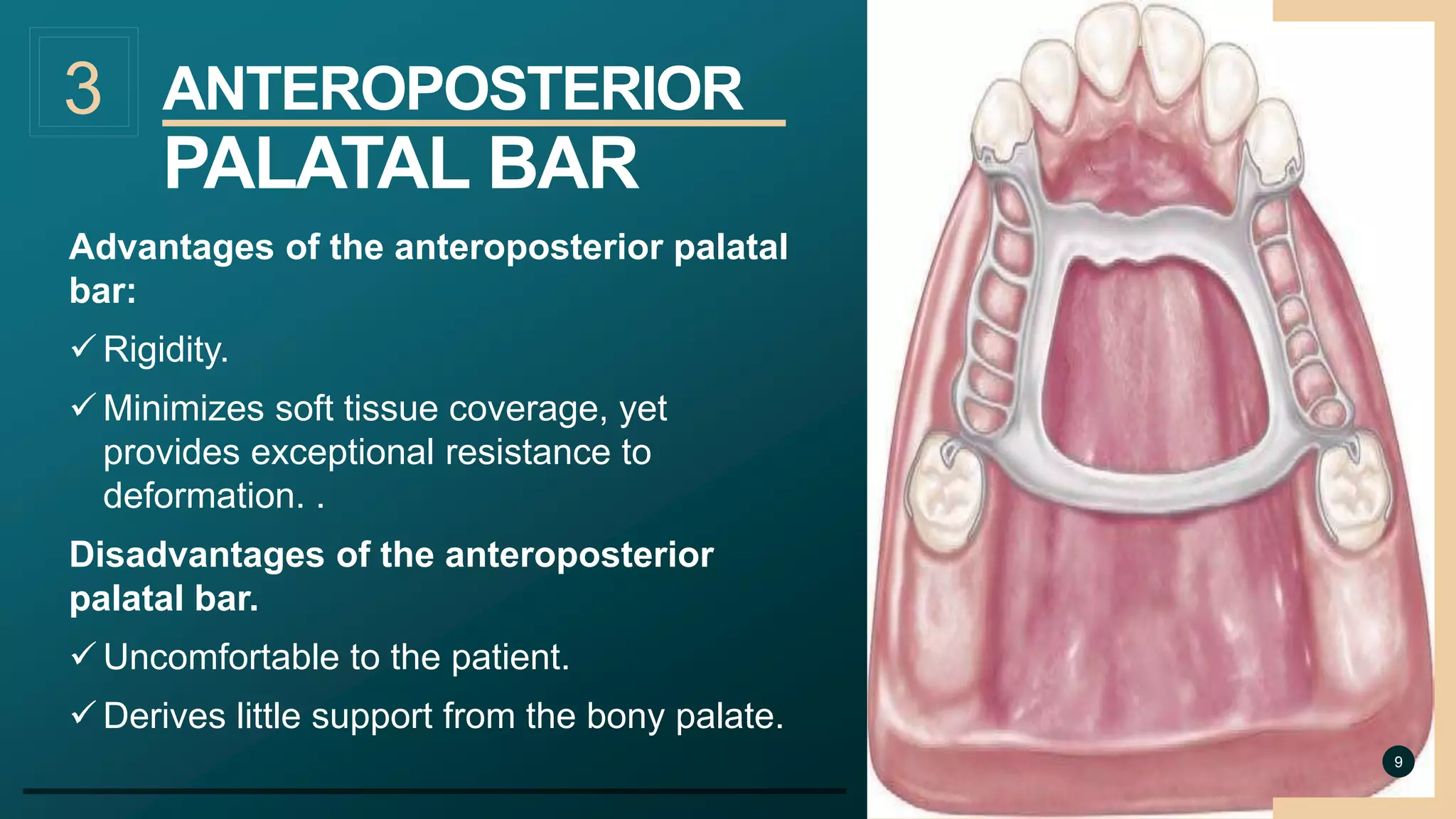 3

ANTEROPOSTERIOR PALATAL BAR

Advantages of the anteroposterior palatal bar:

✓ Rigidity.

✓ Minimizes soft tissue coverage, yet provides exceptional resistance to deformation. .

Disadvantages of the anteroposterior palatal bar.

✓ Uncomfortable to the patient.

✓ Derives little support from the bony palate.

9